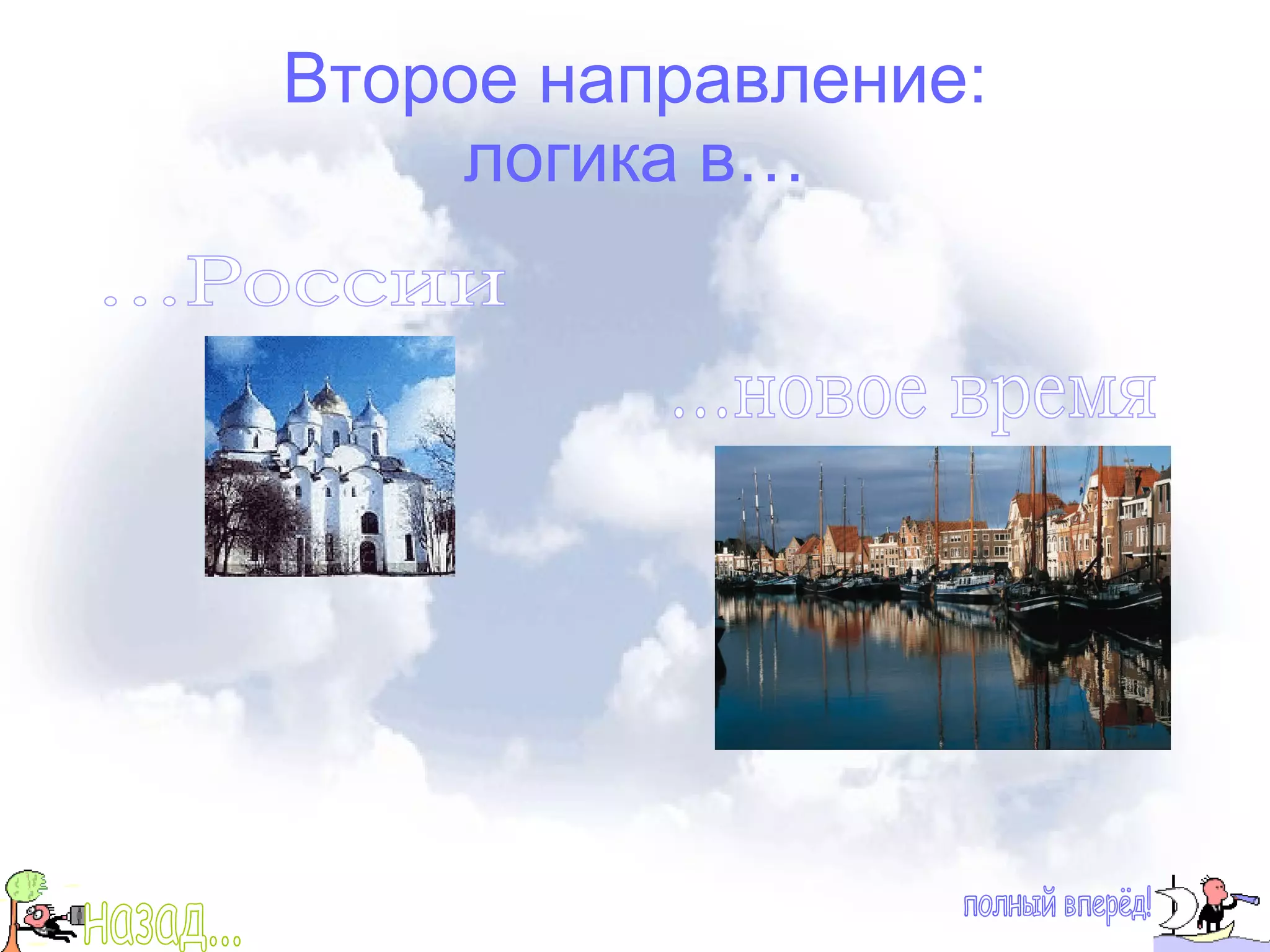 Второе направление: логика в…

…России

…новое время

назад…

полный вперёд!